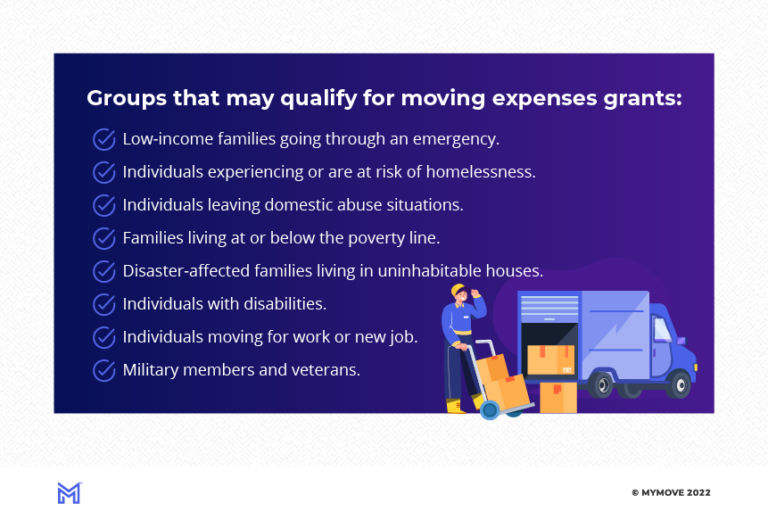 Groups that may qualify for moving expenses grants:

Low-income families going through an emergency.

Individuals experiencing or are at risk of homelessness.

Individuals leaving domestic abuse situations.

Families living at or below the poverty line.

Disaster-affected families living in uninhabitable houses.

Individuals with disabilities.

Individuals moving for work or new job.

Military members and veterans.

© MYMOVE 2022